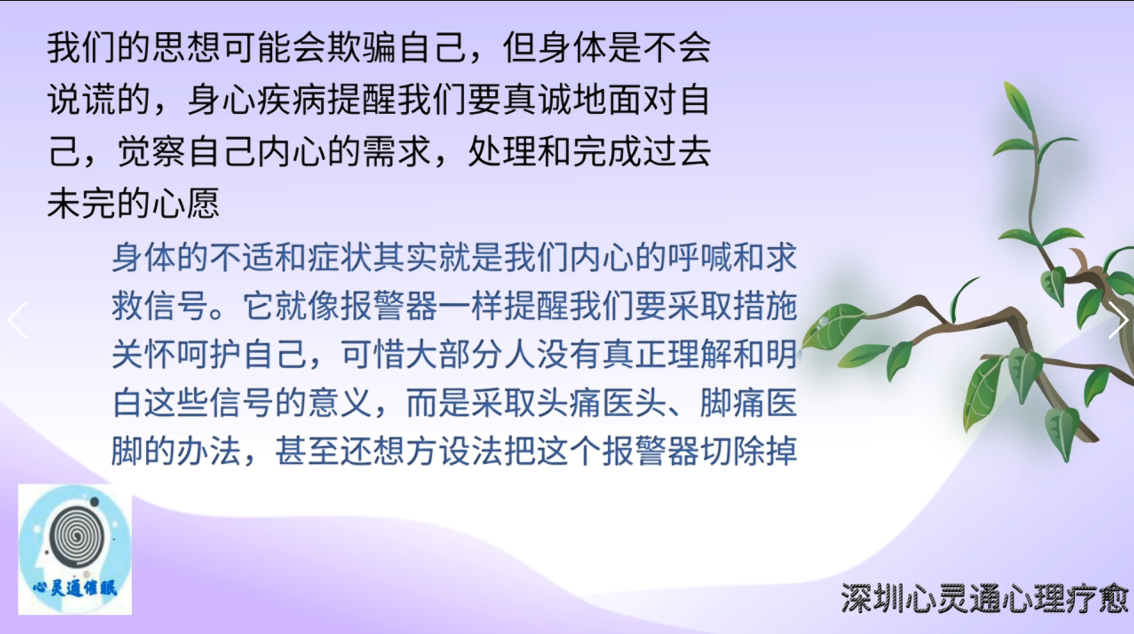 我们的思想可能会欺骗自己，但身体是不会说谎的，身心疾病提醒我们要真诚地面对自己，觉察自己内心的需求，处理和完成过去未完的心愿

身体的不适和症状其实就是我们内心的呼喊和求救信号。它就像报警器一样提醒我们要采取措施关怀呵护自己，可惜大部分人没有真正理解和明白这些信号的意义，而是采取头痛医头、脚痛医脚的办法，甚至还想方设法把这个报警器切除掉

心灵通催眠

深圳心灵通心理疗愈